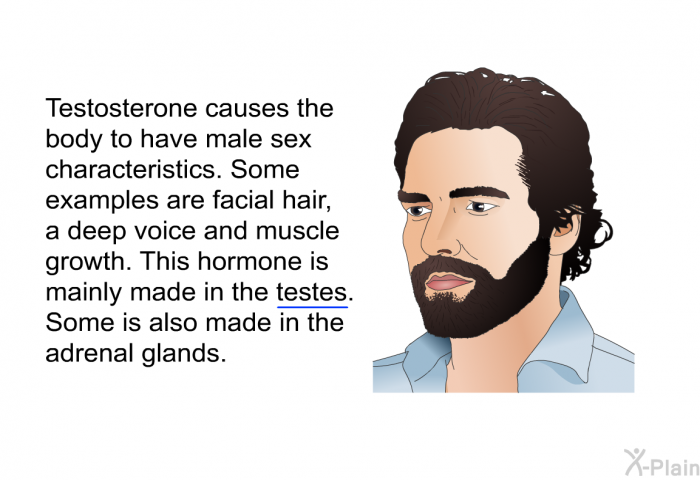 Testosterone causes the body to have male sex characteristics. Some examples are facial hair, a deep voice and muscle growth. This hormone is mainly made in the testes. Some is also made in the adrenal glands.

X-Plain